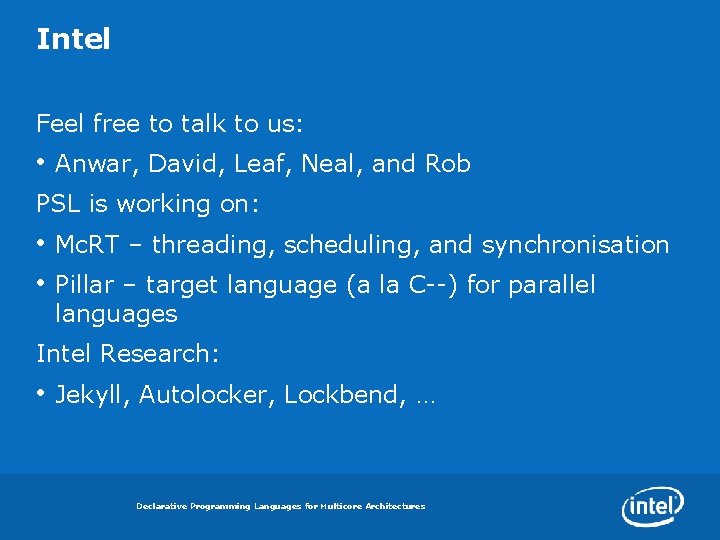 Intel

Feel free to talk to us:

• Anwar, David, Leaf, Neal, and Rob

PSL is working on:

• McRT – threading, scheduling, and synchronisation

• Pillar – target language (a la C--) for parallel languages

Intel Research:

• Jekyll, Autolocker, Lockbend, …

Declarative Programming Languages for Multicore Architectures

intel